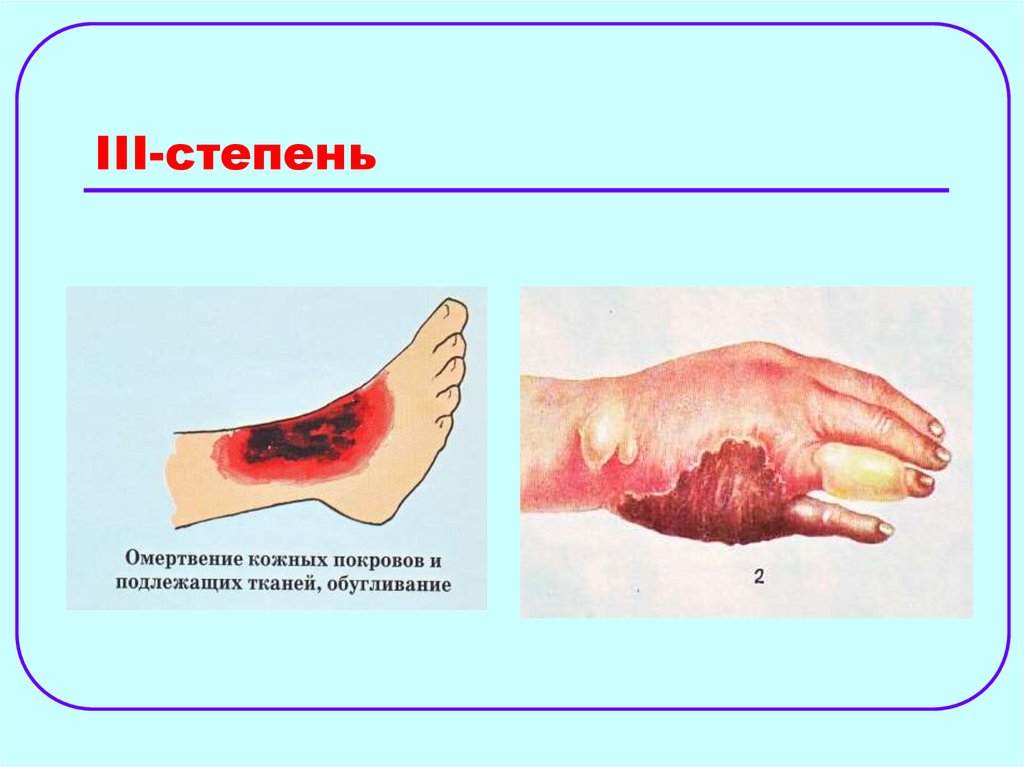 III-степень

Омертвение кожных покровов и подлежащих тканей, обугливание

2